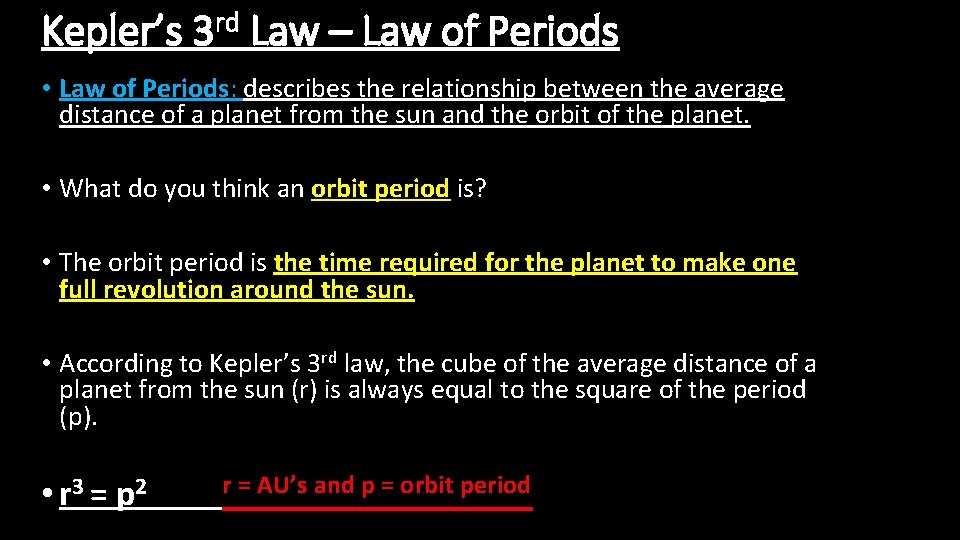 Kepler's 3rd Law – Law of Periods

• Law of Periods: describes the relationship between the average distance of a planet from the sun and the orbit of the planet.

• What do you think an orbit period is?

• The orbit period is the time required for the planet to make one full revolution around the sun.

• According to Kepler's 3rd law, the cube of the average distance of a planet from the sun (r) is always equal to the square of the period (p).

• $r^3 = p^2$ r = AU's and p = orbit period